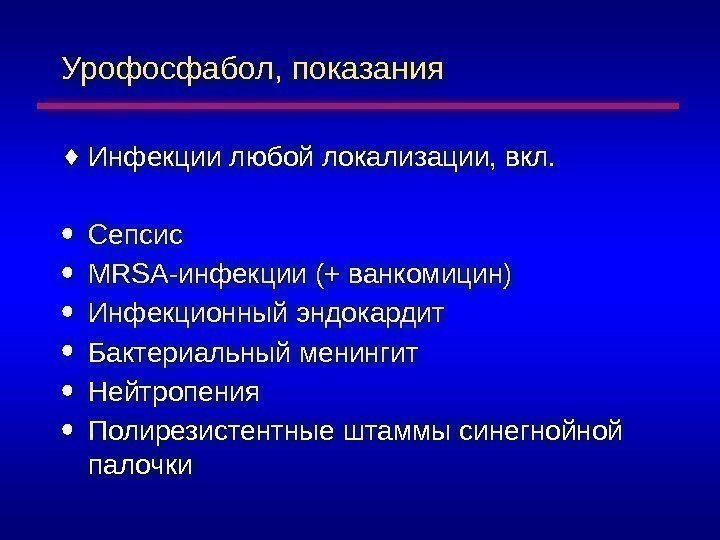 Урофосфабол, показания

♦ Инфекции любой локализации, вкл.

• Сепсис
• MRSA-инфекции (+ ванкомицин)
• Инфекционный эндокардит
• Бактериальный менингит
• Нейтропения
• Полирезистентные штаммы синегнойной палочки